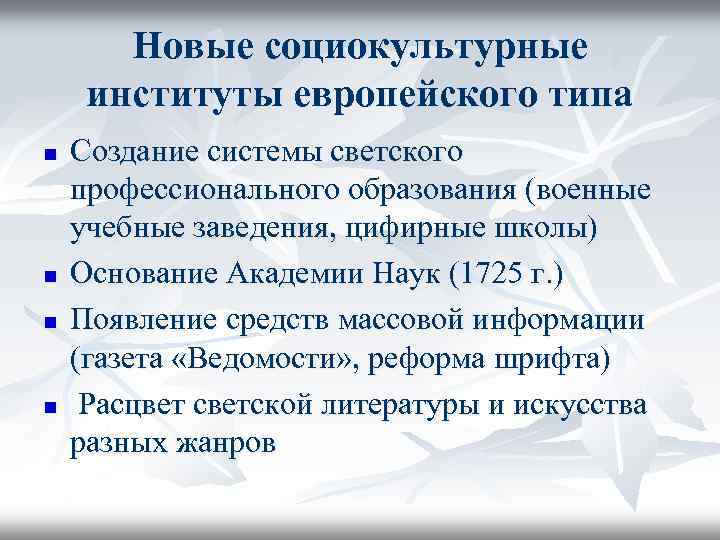 Новые социокультурные институты европейского типа

■ Создание системы светского профессионального образования (военные учебные заведения, цифирные школы)

■ Основание Академии Наук (1725 г.)

■ Появление средств массовой информации (газета «Ведомости», реформа шрифта)

■ Расцвет светской литературы и искусства разных жанров